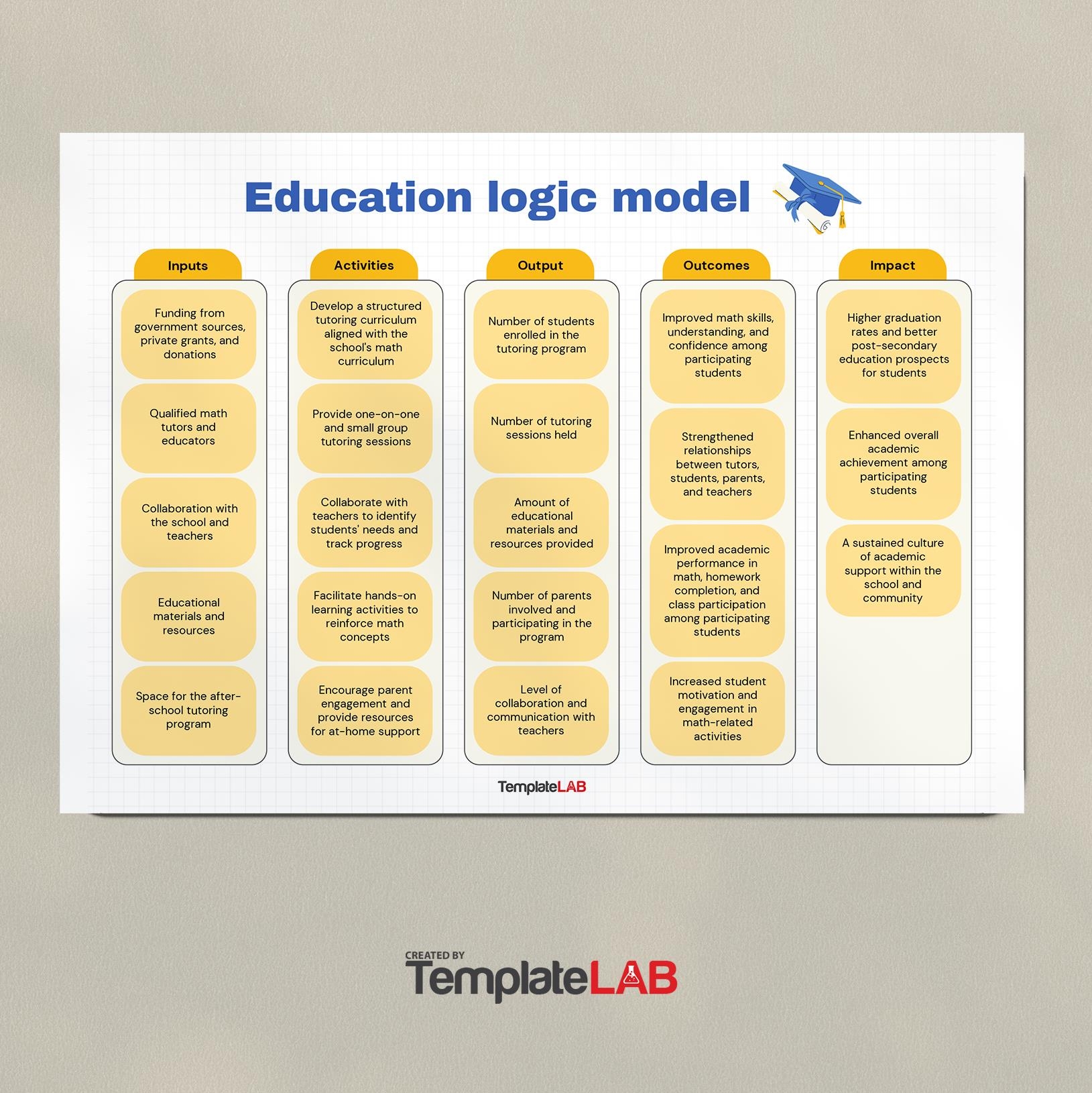 Education logic model

Inputs

Funding from government sources, private grants, and donations

Qualified math tutors and educators

Collaboration with the school and teachers

Educational materials and resources

Space for the after-school tutoring program

Activities

Develop a structured tutoring curriculum aligned with the school's math curriculum

Provide one-on-one and small group tutoring sessions

Collaborate with teachers to identify students' needs and track progress

Facilitate hands-on learning activities to reinforce math concepts

Encourage parent engagement and provide resources for at-home support

Output

Number of students enrolled in the tutoring program

Number of tutoring sessions held

Amount of educational materials and resources provided

Number of parents involved and participating in the program

Level of collaboration and communication with teachers

Outcomes

Improved math skills, understanding, and confidence among participating students

Strengthened relationships between tutors, students, parents, and teachers

Improved academic performance in math, homework completion, and class participation among participating students

Increased student motivation and engagement in math-related activities

Impact

Higher graduation rates and better post-secondary education prospects for students

Enhanced overall academic achievement among participating students

A sustained culture of academic support within the school and community

TemplateLAB

CREATED BY
TemplateLAB